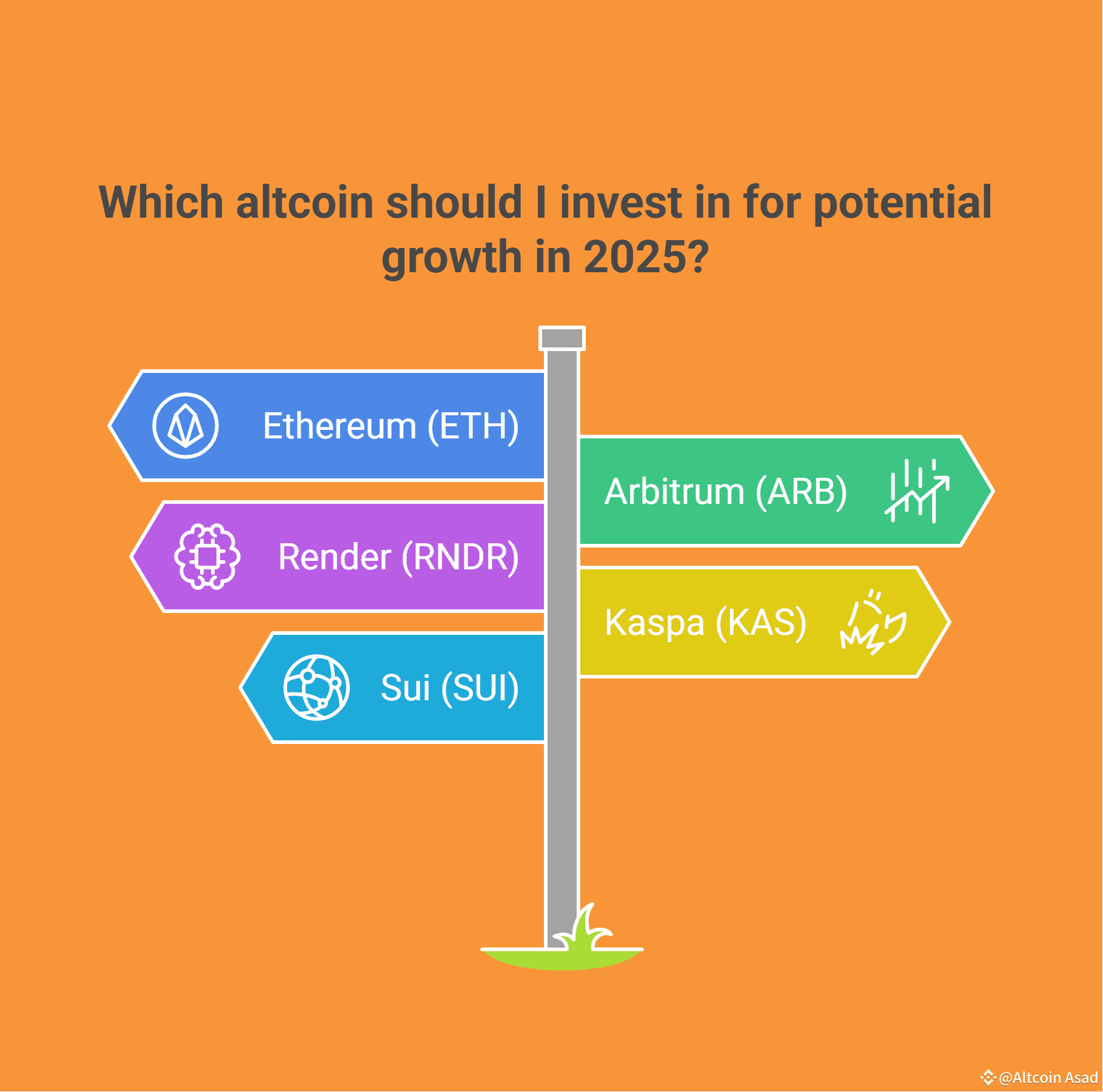 Which altcoin should I invest in for potential growth in 2025?

Ethereum (ETH)

Arbitrum (ARB)

Render (RNDR)

Kaspa (KAS)

Sui (SUI)

@Altcoin Asad